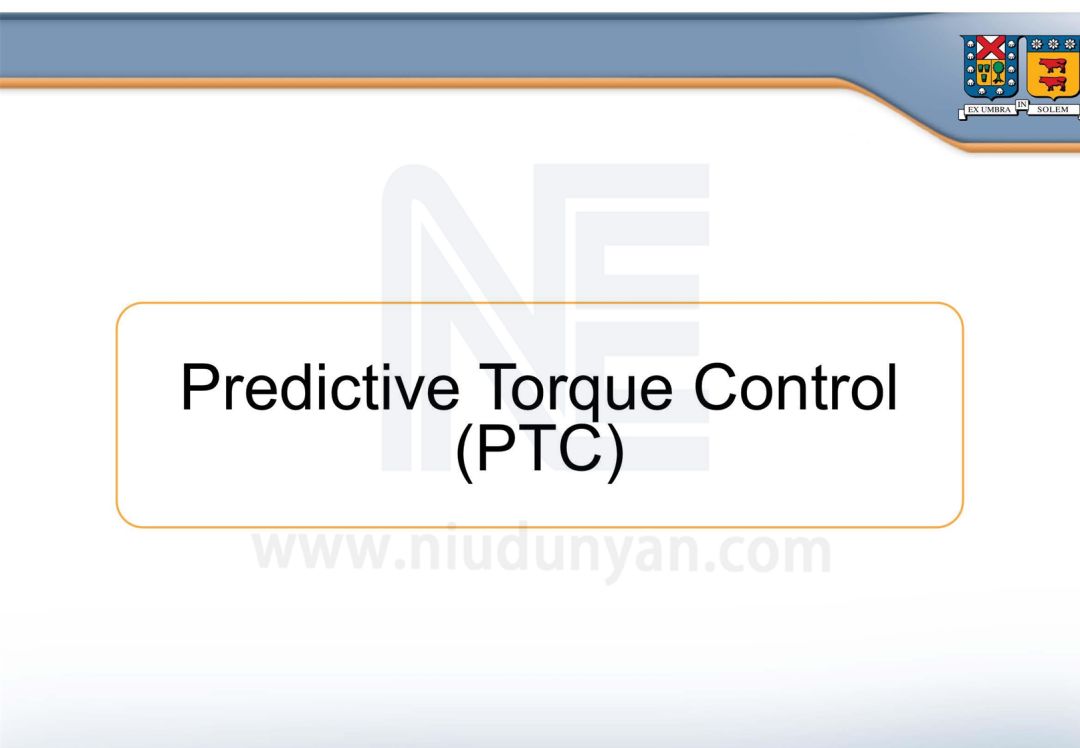 EX UMBRA IN SOLEM

Predictive Torque Control (PTC)

www.niudunyan.com